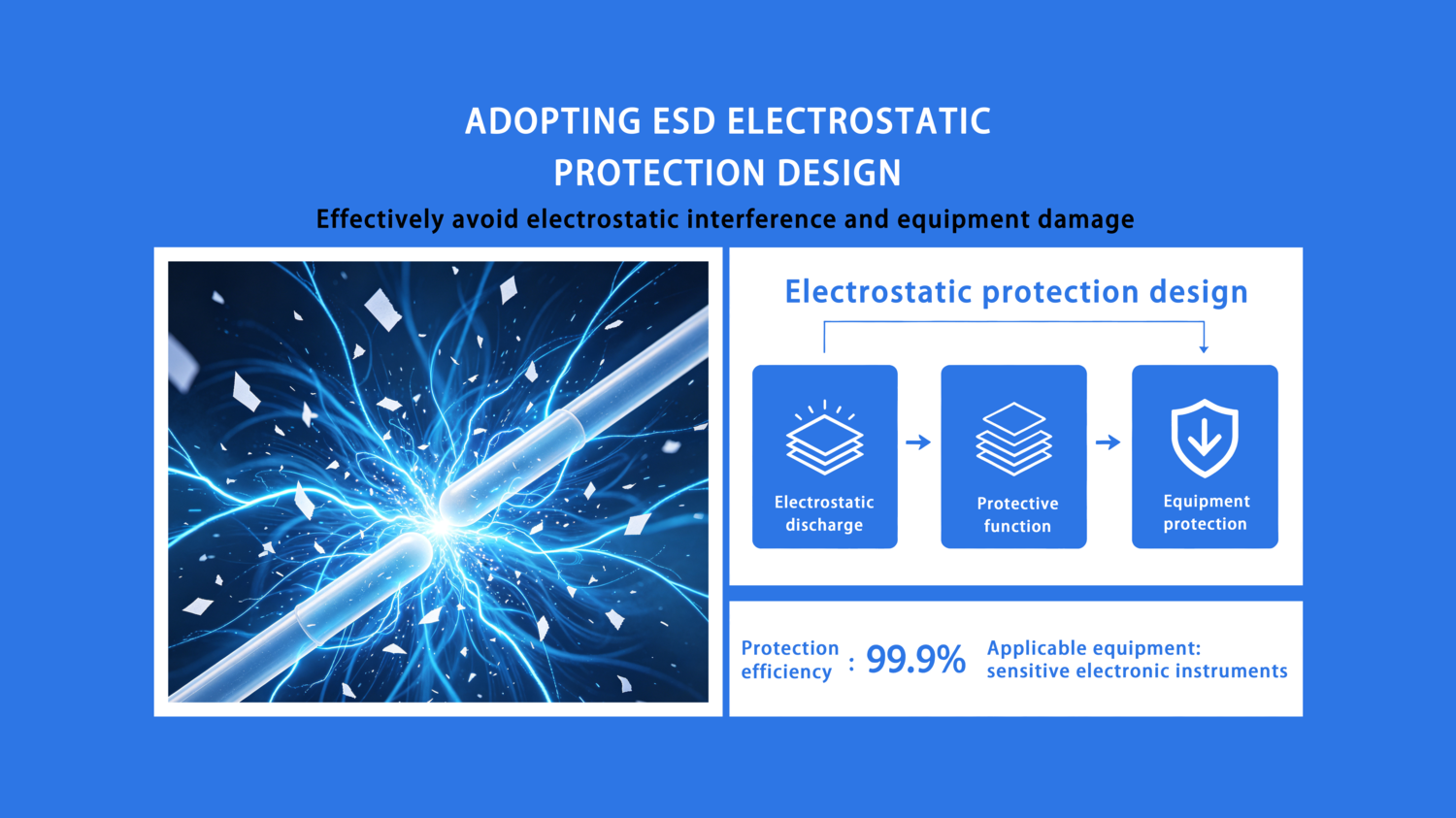 ADOPTING ESD ELECTROSTATIC PROTECTION DESIGN

Effectively avoid electrostatic interference and equipment damage

Electrostatic protection design

Electrostatic discharge

→

Protective function

→

Equipment protection

Protection efficiency : 99.9%

Applicable equipment: sensitive electronic instruments